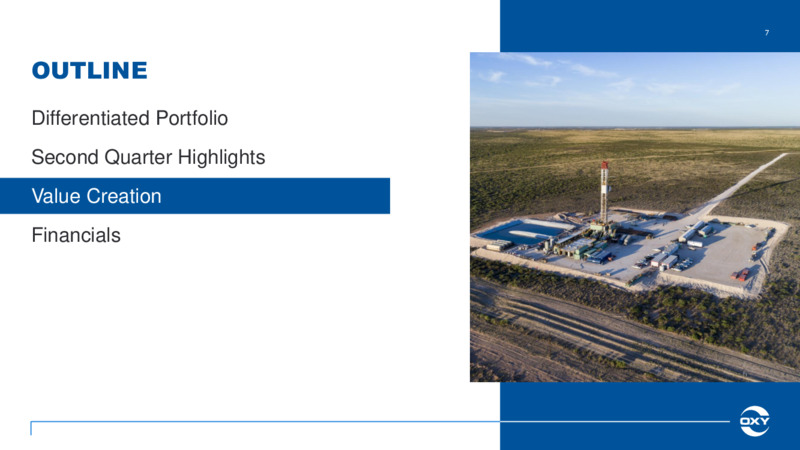 7

OUTLINE

Differentiated Portfolio

Second Quarter Highlights

Value Creation

Financials

OXY